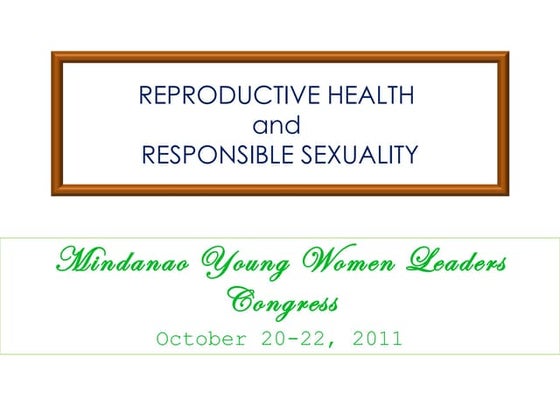 REPRODUCTIVE HEALTH
and
RESPONSIBLE SEXUALITY

Mindanao Young Women Leaders Congress
October 20-22, 2011